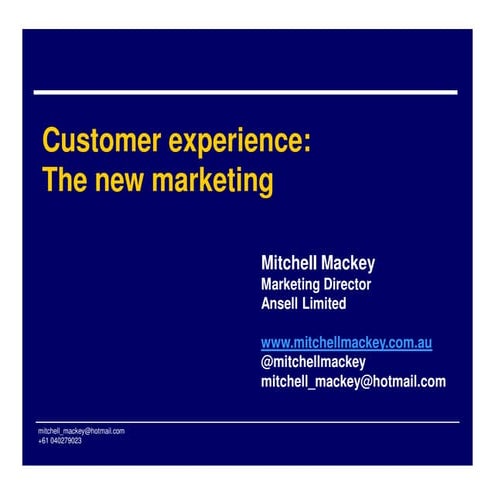 Customer experience:
The new marketing

Mitchell Mackey
Marketing Director
Ansell Limited

www.mitchellmackey.com.au
@mitchellmackey
mitchell_mackey@hotmail.com

mitchell_mackey@hotmail.com
+61 040279023